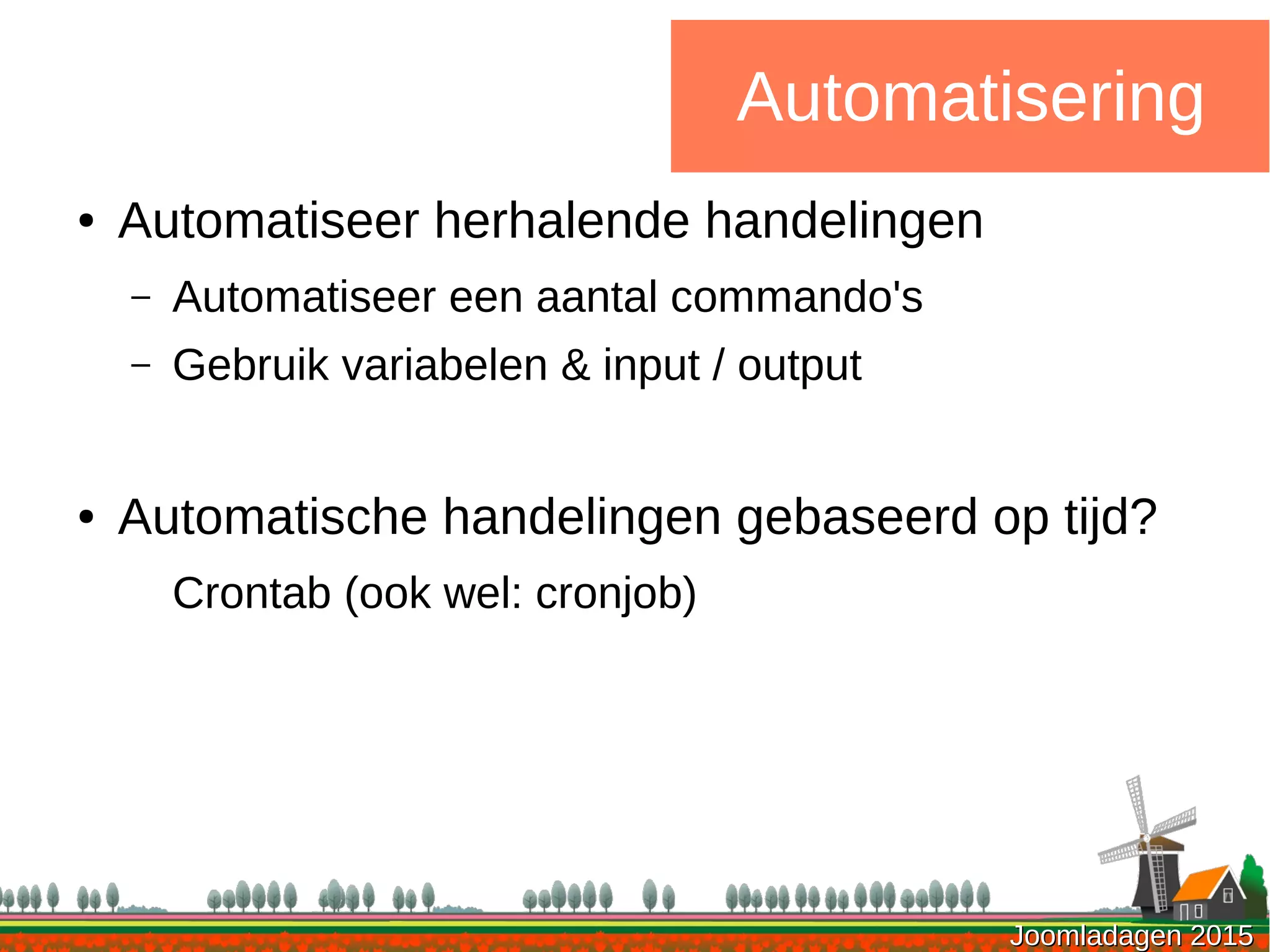 Automatisering

• Automatiseer herhalende handelingen
– Automatiseer een aantal commando's
– Gebruik variabelen & input / output

• Automatische handelingen gebaseerd op tijd?
Crontab (ook wel: cronjob)

Joomladagen 2015